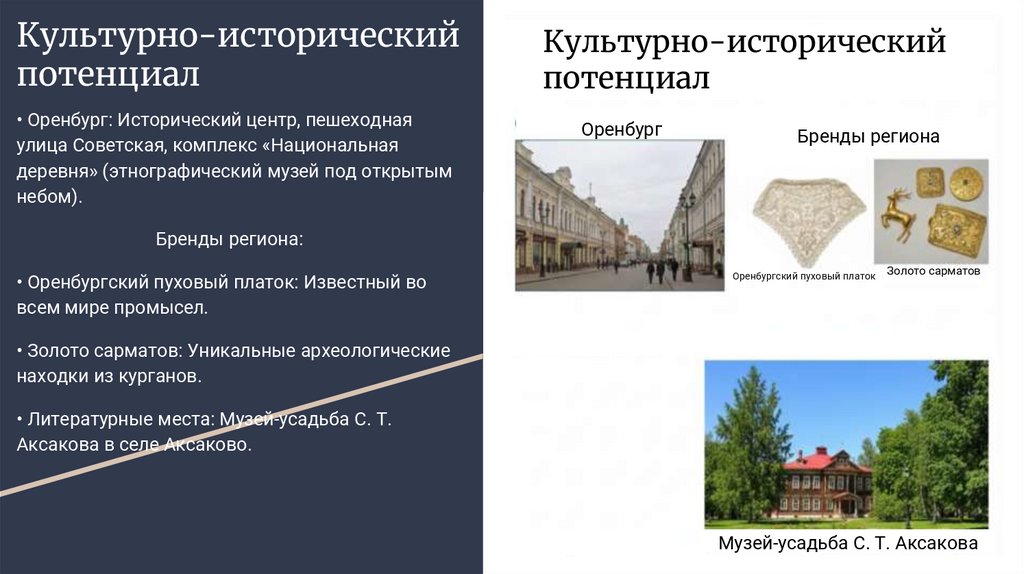 Культурно-исторический потенциал

• Оренбург: Исторический центр, пешеходная улица Советская, комплекс «Национальная деревня» (этнографический музей под открытым небом).

Бренды региона:

• Оренбургский пуховый платок: Известный во всем мире промысел.

• Золото сарматов: Уникальные археологические находки из курганов.

• Литературные места: Музей-усадьба С. Т. Аксакова в селе Аксаково.

Культурно-исторический потенциал

Оренбург

Бренды региона

Оренбургский пуховый платок

Золото сарматов

Музей-усадьба С. Т. Аксакова